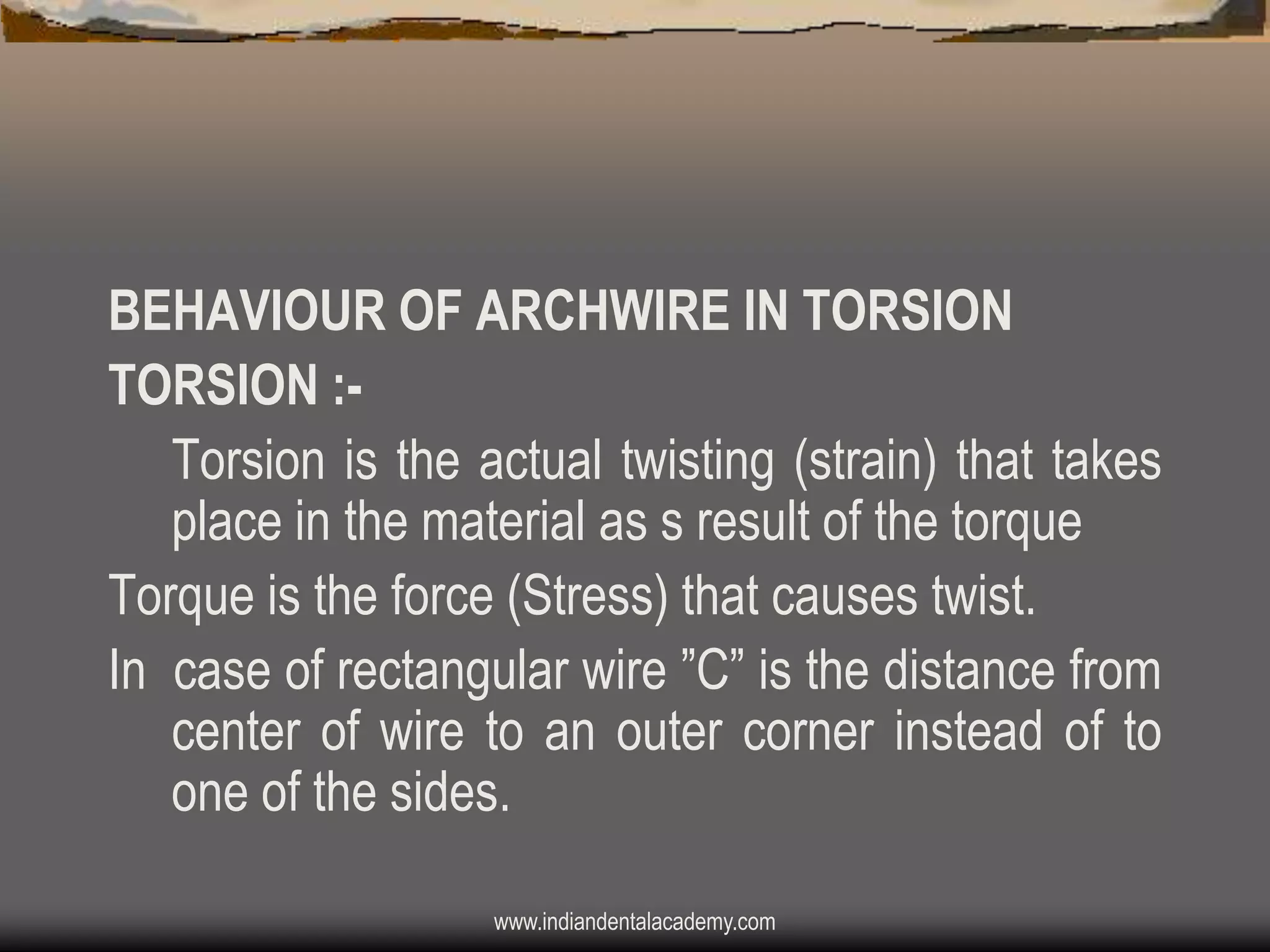 BEHAVIOUR OF ARCHWIRE IN TORSION

TORSION :-

Torsion is the actual twisting (strain) that takes place in the material as s result of the torque

Torque is the force (Stress) that causes twist.

In case of rectangular wire ”C” is the distance from center of wire to an outer corner instead of to one of the sides.

www.indiandentalacademy.com